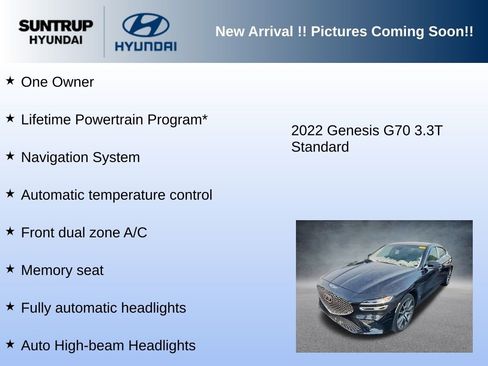 SUNTRUP HYUNDAI

HYUNDAI

New Arrival !! Pictures Coming Soon!!

★ One Owner

★ Lifetime Powertrain Program*

★ Navigation System

★ Automatic temperature control

★ Front dual zone A/C

★ Memory seat

★ Fully automatic headlights

★ Auto High-beam Headlights

2022 Genesis G70 3.3T Standard